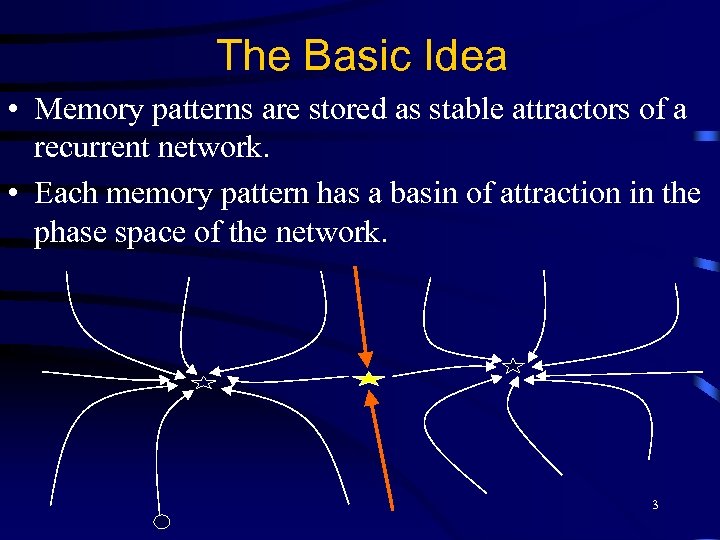 The Basic Idea

• Memory patterns are stored as stable attractors of a recurrent network.

• Each memory pattern has a basin of attraction in the phase space of the network.

3